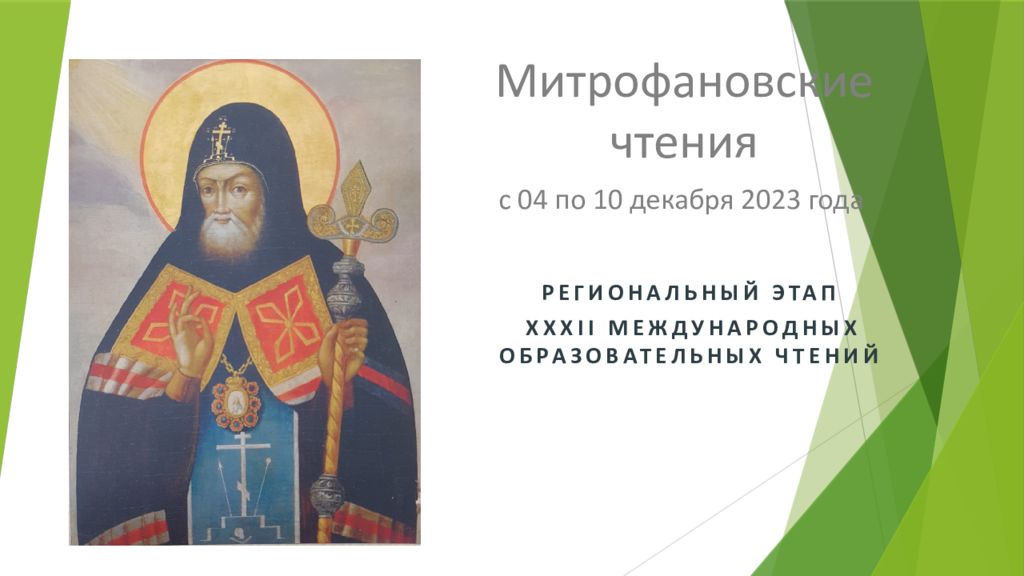 Митрофановские чтения

с 04 по 10 декабря 2023 года

РЕГИОНАЛЬНЫЙ ЭТАП
XXXII МЕЖДУНАРОДНЫХ ОБРАЗОВАТЕЛЬНЫХ ЧТЕНИЙ